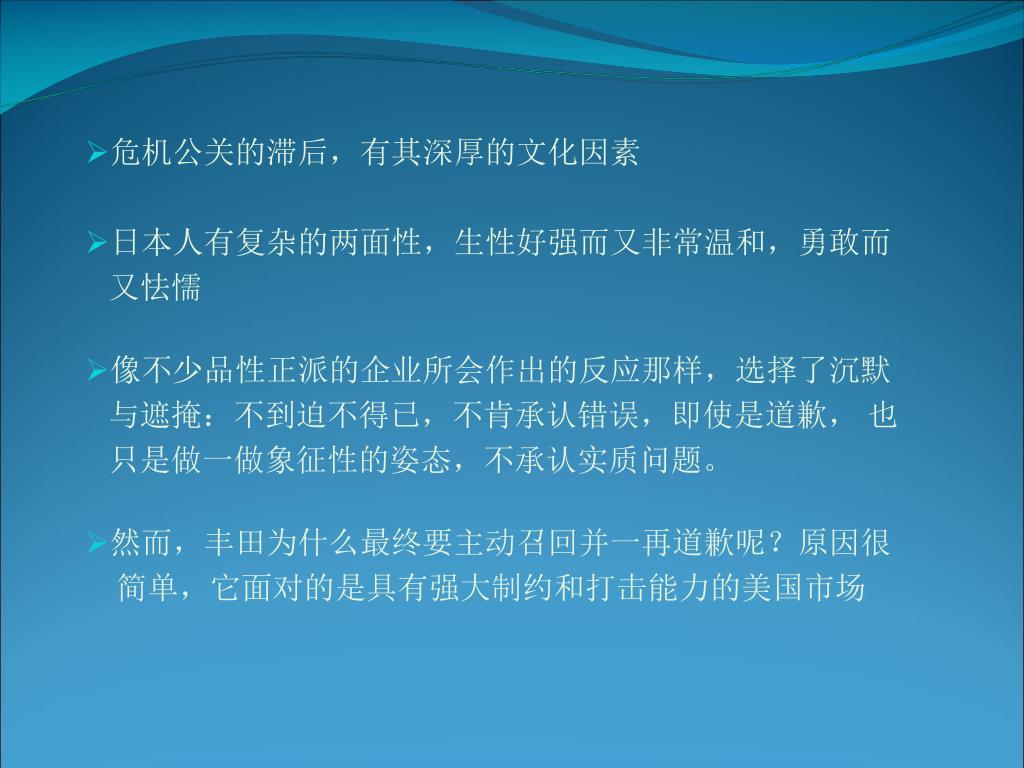 ➢危机公关的滞后，有其深厚的文化因素

➢日本人有复杂的两面性，生性好强而又非常温和，勇敢而又怯懦

➢像不少品性正派的企业所会作出的反应那样，选择了沉默与遮掩：不到迫不得已，不肯承认错误，即使是道歉， 也只是做一做象征性的姿态，不承认实质问题。

➢然而，丰田为什么最终要主动召回并一再道歉呢？原因很简单，它面对的是具有强大制约和打击能力的美国市场